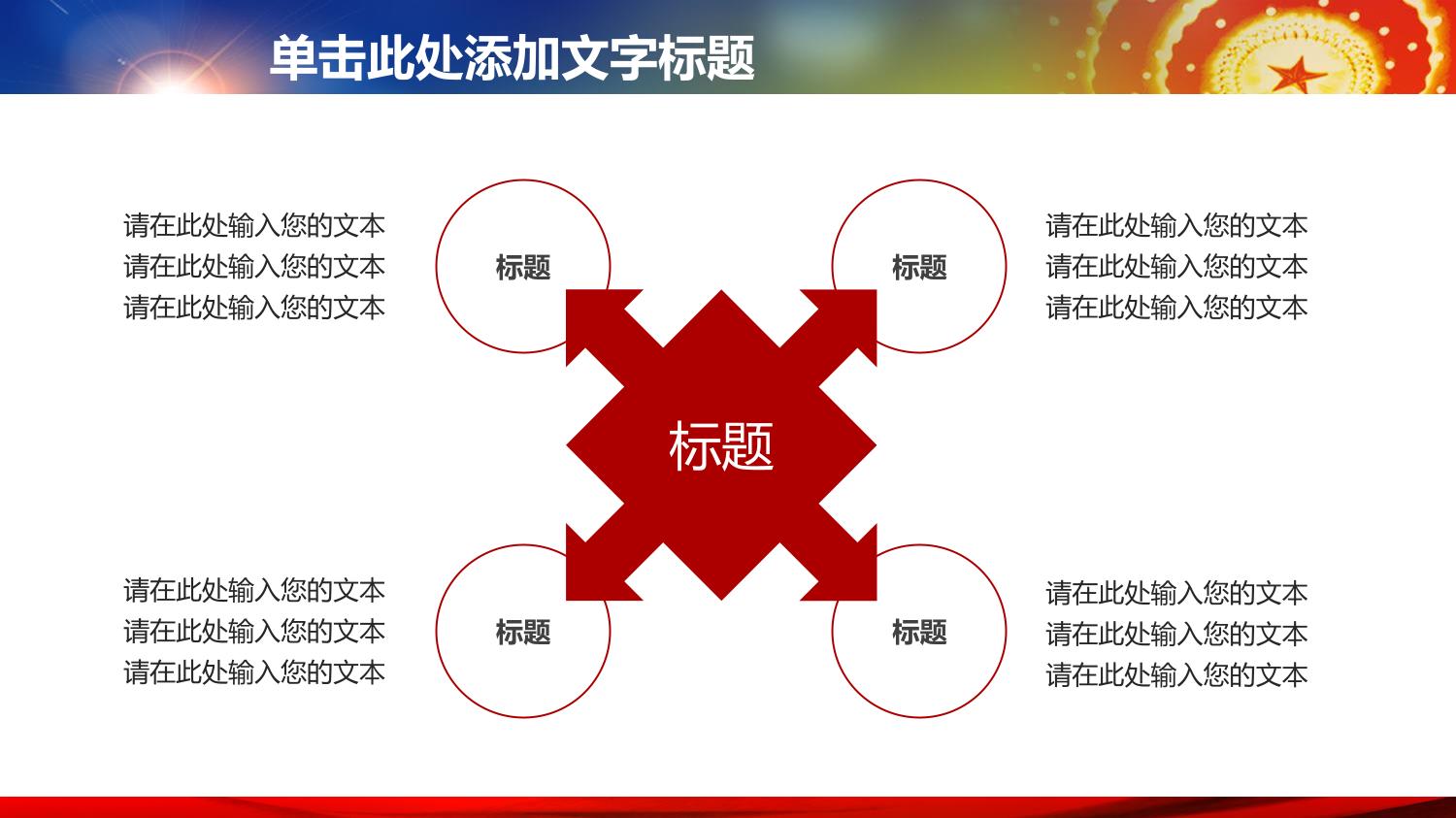 单击此处添加文字标题

请在此处输入您的文本
请在此处输入您的文本
请在此处输入您的文本

标题

标题

请在此处输入您的文本
请在此处输入您的文本
请在此处输入您的文本

标题

请在此处输入您的文本
请在此处输入您的文本
请在此处输入您的文本

标题

标题

请在此处输入您的文本
请在此处输入您的文本
请在此处输入您的文本